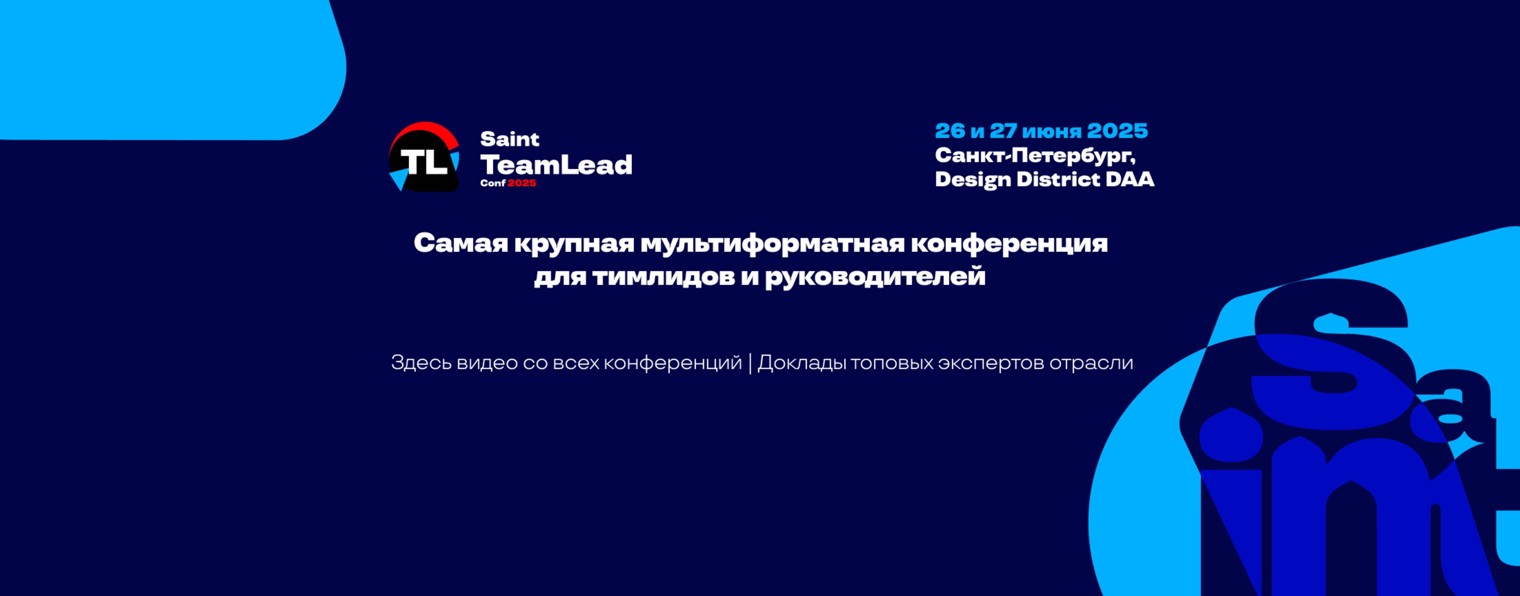 TL Saint TeamLead Conf 2025

26 и 27 июня 2025
Санкт-Петербург,
Design District DAA

Самая крупная мультиформатная конференция для тимлидов и руководителей

Здесь видео со всех конференций | Доклады топовых экспертов отрасли

Saint